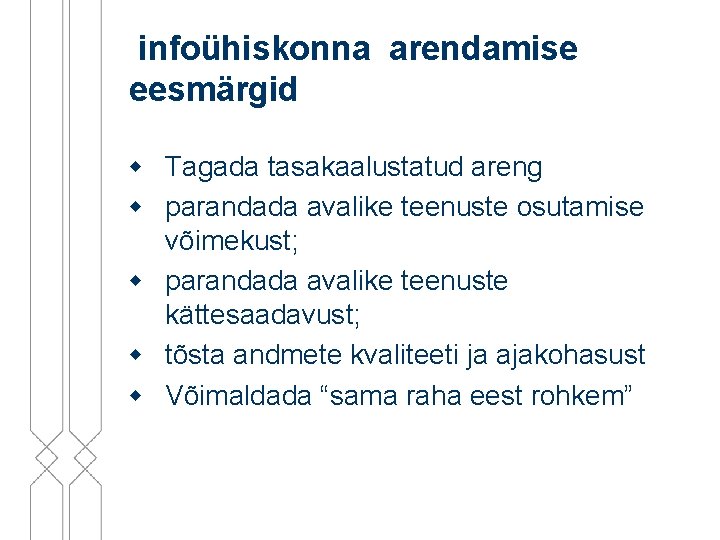 infoühiskonna arendamise eesmärgid

- Tagada tasakaalustatud areng
- parandada avalike teenuste osutamise võimekust;
- parandada avalike teenuste kättesaadavust;
- tõsta andmete kvaliteeti ja ajakohasust
- Võimaldada “sama raha eest rohkem”